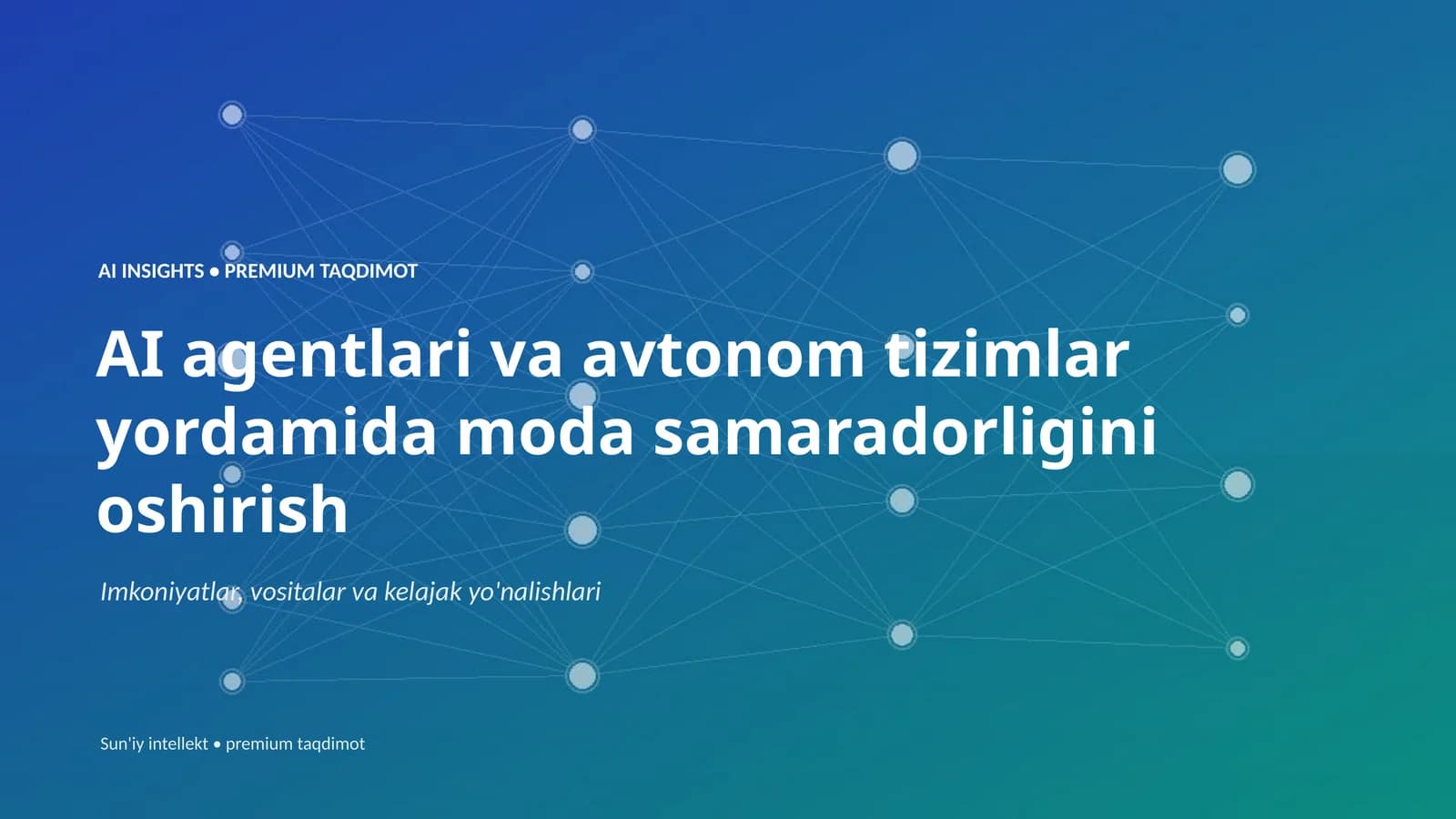 AI INSIGHTS • PREMIUM TAQDIMOT

AI agentlari va avtonom tizimlar yordamida moda samaradorligini oshirish

Imkoniyatlar, vositalar va kelajak yo'nalishlari

Sun'iy intellekt • premium taqdimot